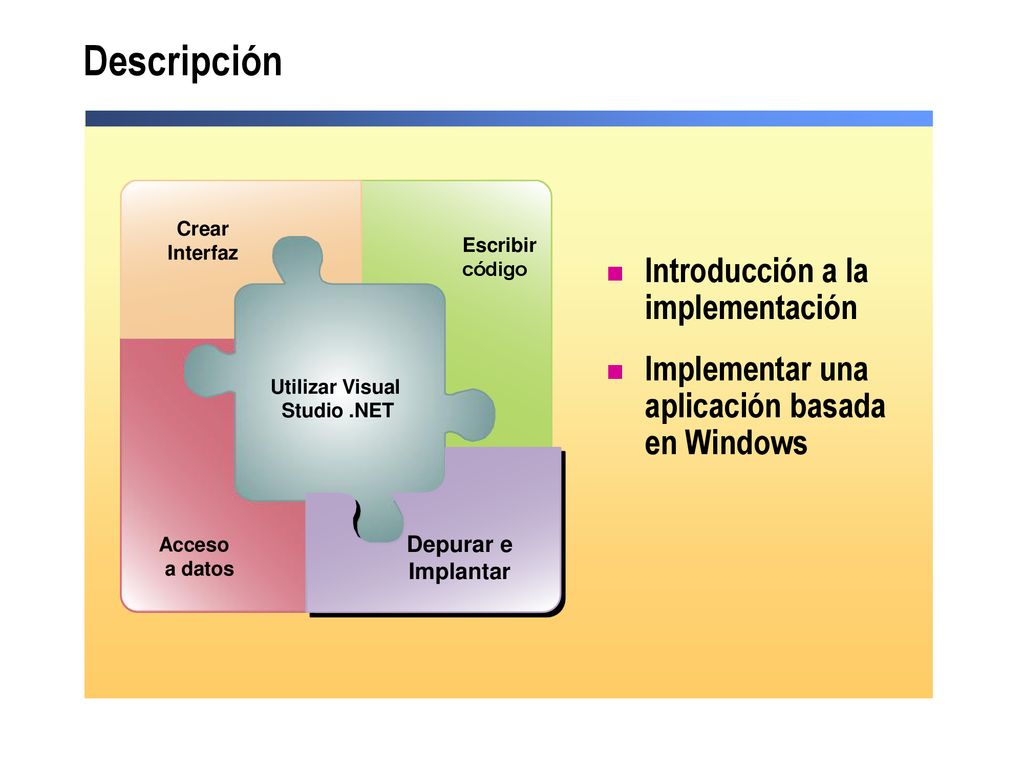 Descripción

Crear Interfaz

Escribir código

Utilizar Visual Studio .NET

Acceso a datos

Depurar e Implantar

Introducción a la implementación

Implementar una aplicación basada en Windows